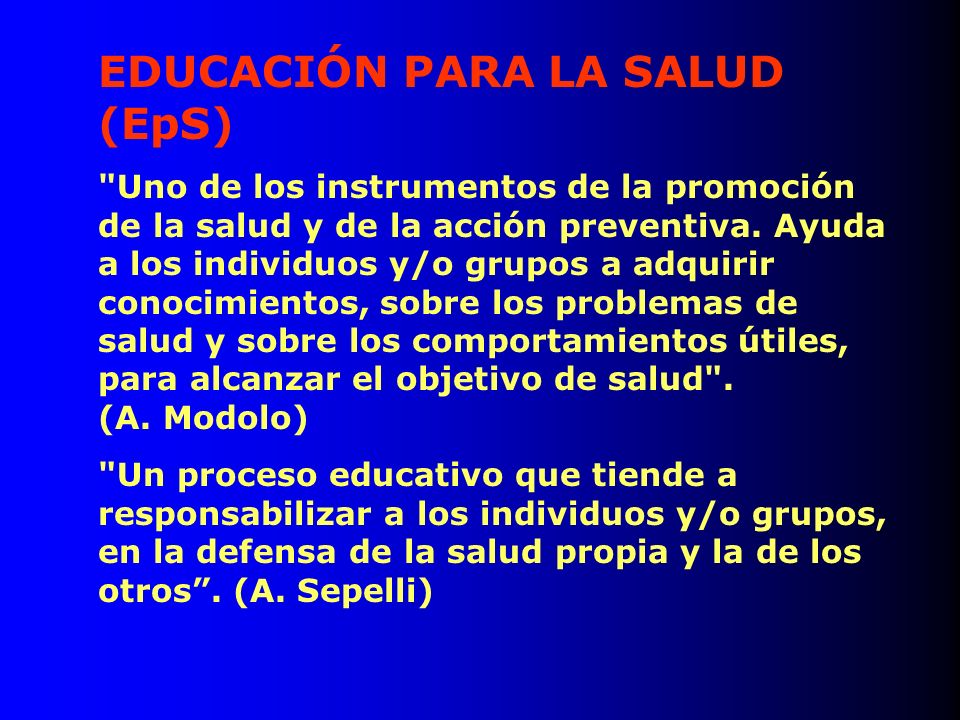 EDUCACIÓN PARA LA SALUD (EpS)

"Uno de los instrumentos de la promoción de la salud y de la acción preventiva. Ayuda a los individuos y/o grupos a adquirir conocimientos, sobre los problemas de salud y sobre los comportamientos útiles, para alcanzar el objetivo de salud".
(A. Modolo)

"Un proceso educativo que tiende a responsabilizar a los individuos y/o grupos, en la defensa de la salud propia y la de los otros”. (A. Sepelli)